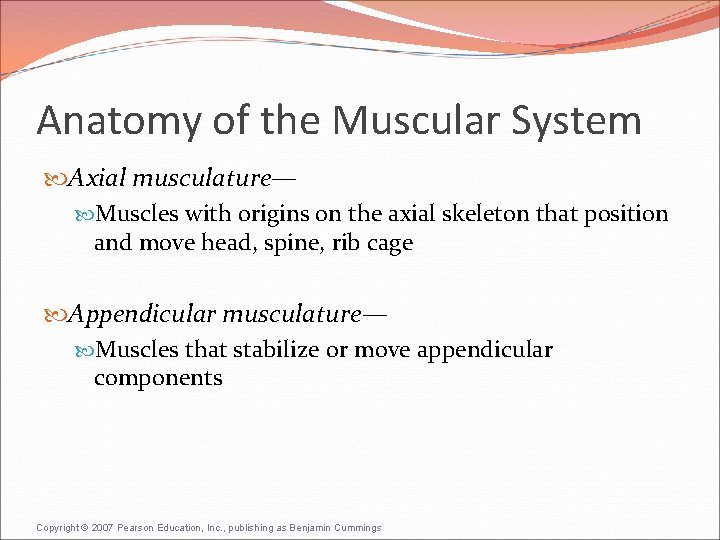 Anatomy of the Muscular System

Axial musculature—

Muscles with origins on the axial skeleton that position and move head, spine, rib cage

Appendicular musculature—

Muscles that stabilize or move appendicular components

Copyright © 2007 Pearson Education, Inc., publishing as Benjamin Cummings